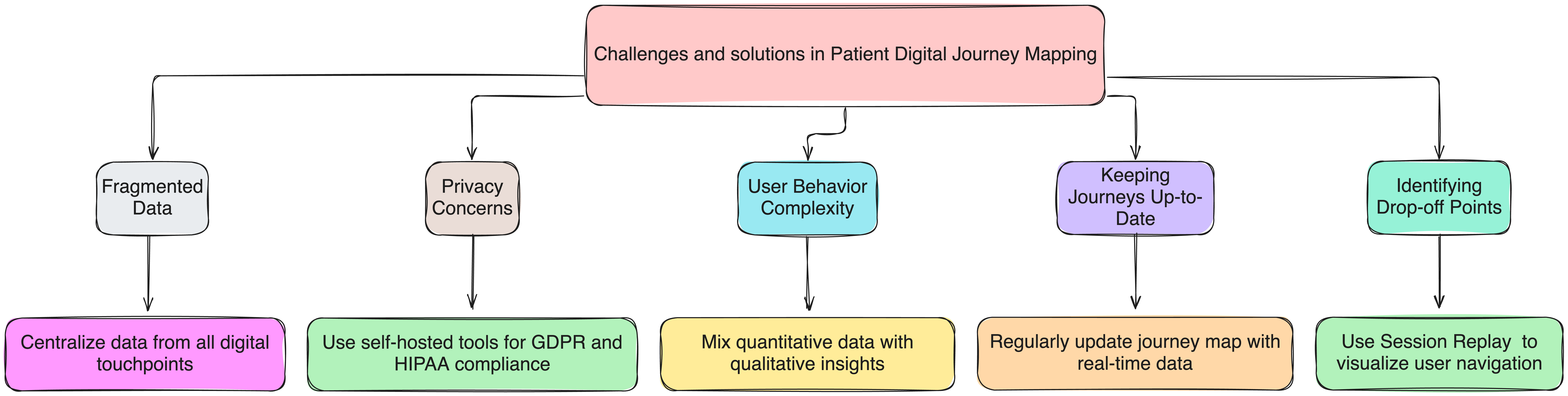 Challenges and solutions in Patient Digital Journey Mapping

Fragmented Data

Privacy Concerns

User Behavior Complexity

Keeping Journeys Up-to-Date

Identifying Drop-off Points

Centralize data from all digital touchpoints

Use self-hosted tools for GDPR and HIPAA compliance

Mix quantitative data with qualitative insights

Regularly update journey map with real-time data

Use Session Replay  to visualize user navigation